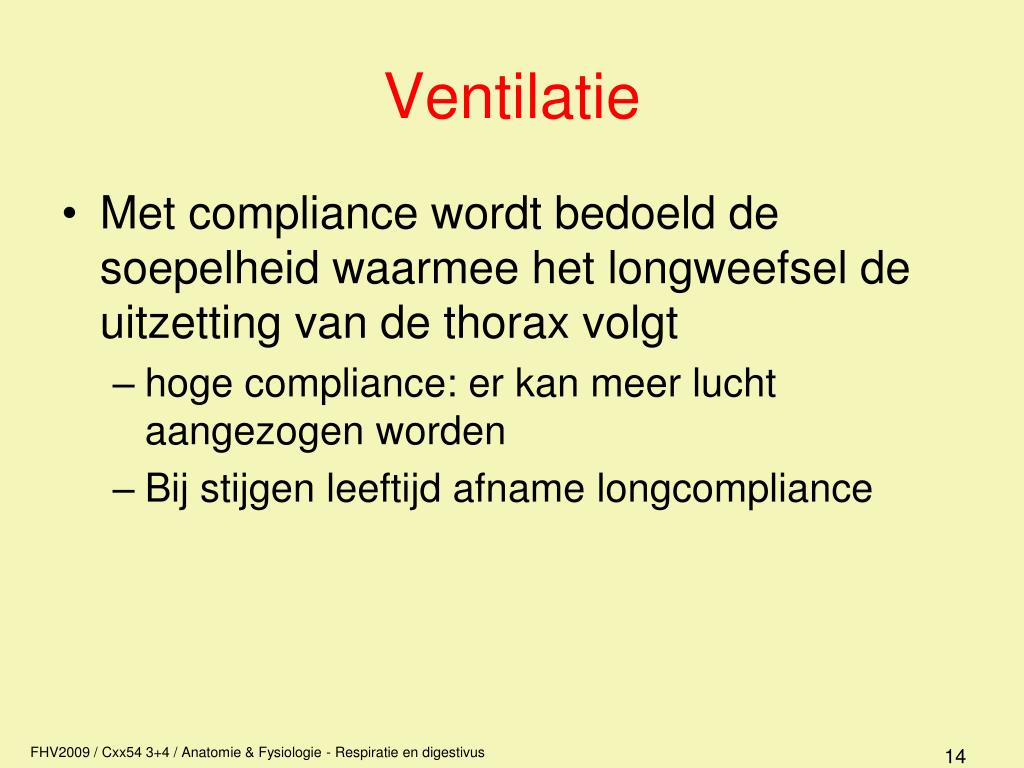 Ventilatie

• Met compliance wordt bedoeld de soepelheid waarmee het longweefsel de uitzetting van de thorax volgt

– hoge compliance: er kan meer lucht aangezogen worden

– Bij stijgen leeftijd afname longcompliance

FHV2009 / Cxx54 3+4 / Anatomie & Fysiologie - Respiratie en digestivus

14